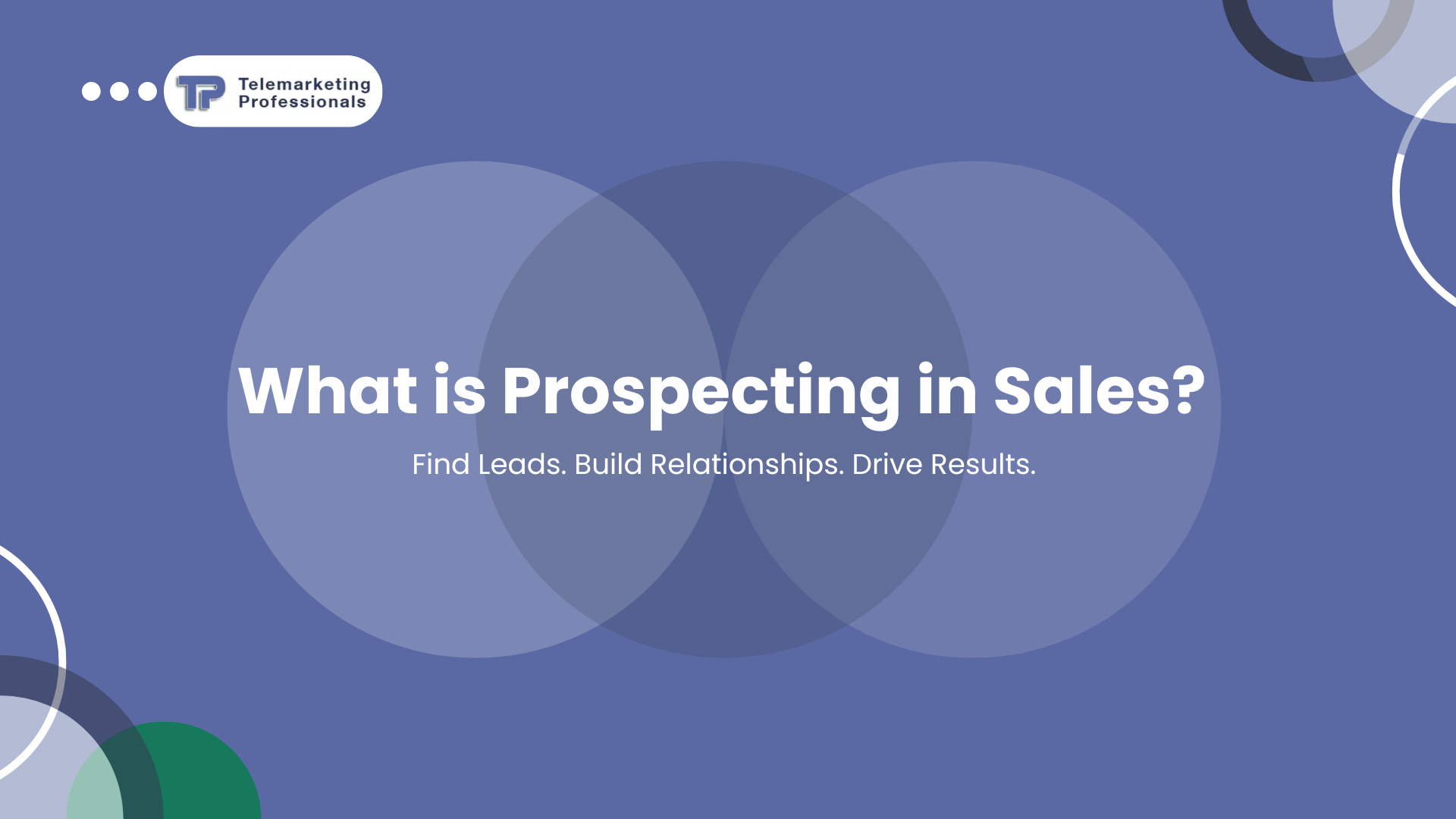 TP Telemarketing Professionals

What is Prospecting in Sales?

Find Leads. Build Relationships. Drive Results.